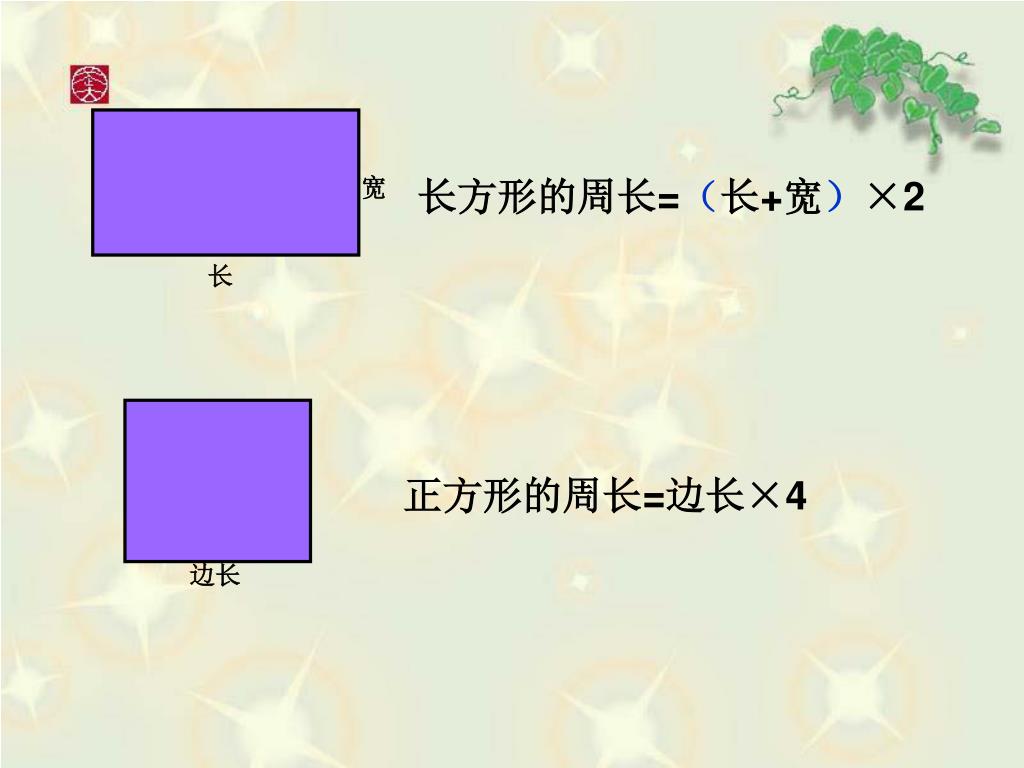 宽

长方形的周长=（长+宽）×2

长

正方形的周长=边长×4

边长